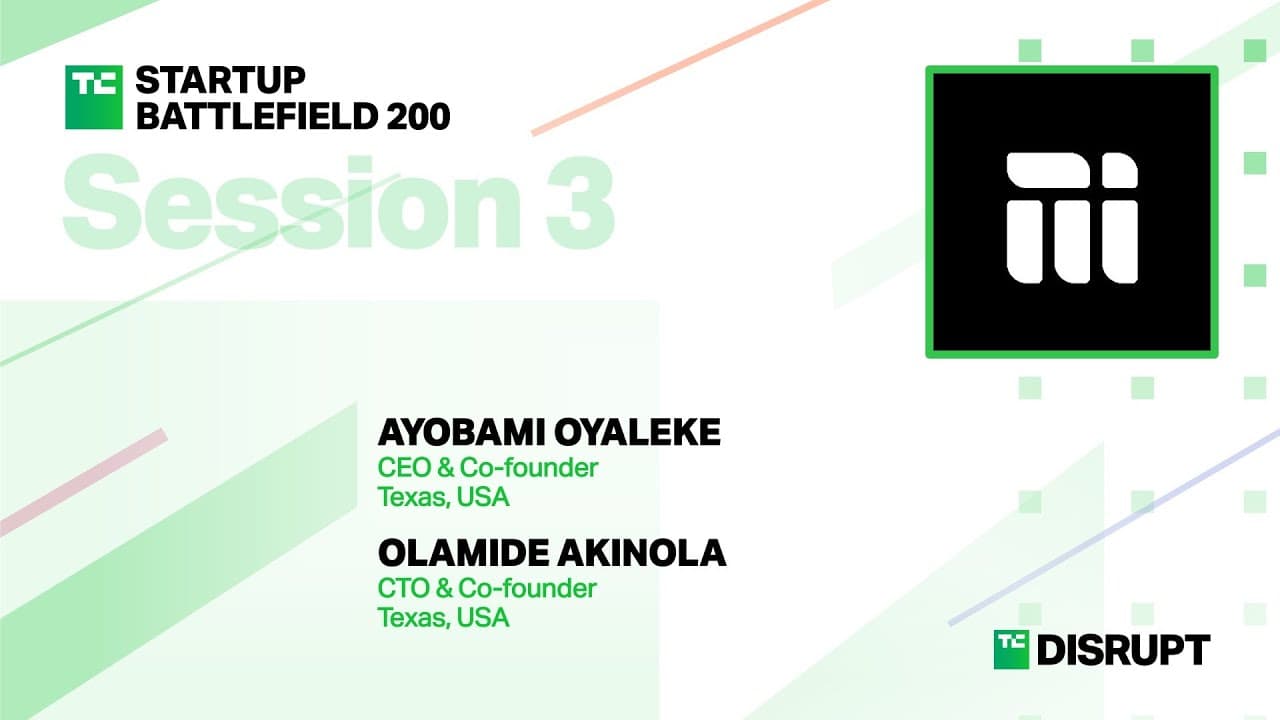 TC STARTUP BATTLEFIELD 200

Session 3

AYOBAMI OYALEKE
CEO & Co-founder
Texas, USA

OLAMIDE AKINOLA
CTO & Co-founder
Texas, USA

TC DISRUPT